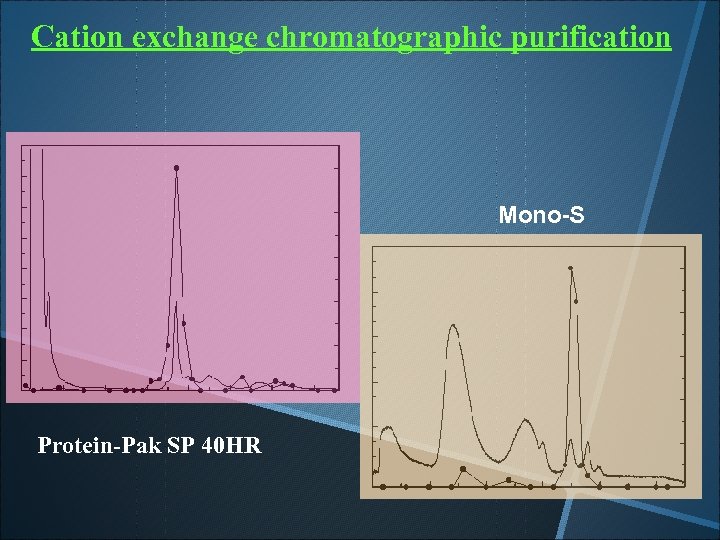 Cation exchange chromatographic purification

Mono-S

Protein-Pak SP 40HR